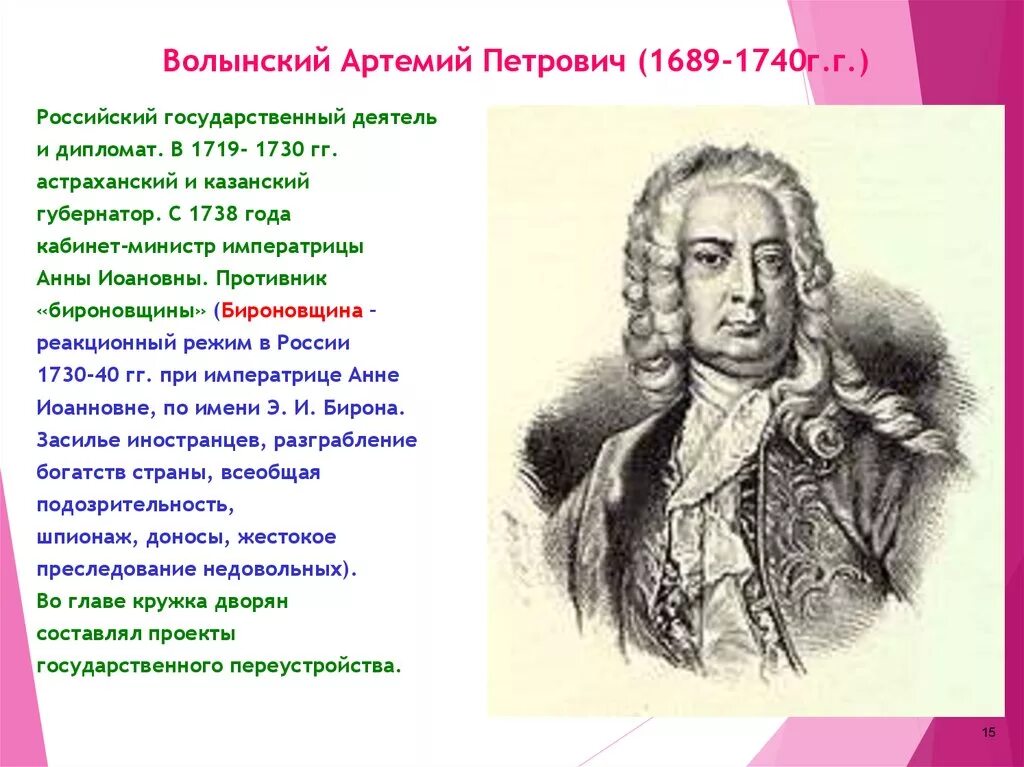 Волынский Артемий Петрович (1689-1740г.г.)

Российский государственный деятель и дипломат. В 1719- 1730 гг. астраханский и казанский губернатор. С 1738 года кабинет-министр императрицы Анны Иоановны. Противник «бироновщины» (Бироновщина – реакционный режим в России 1730-40 гг. при императрице Анне Иоанновне, по имени Э. И. Бирона. Засилье иностранцев, разграбление богатств страны, всеобщая подозрительность,
шпионаж, доносы, жестокое преследование недовольных).
Во главе кружка дворян составлял проекты государственного переустройства.

15